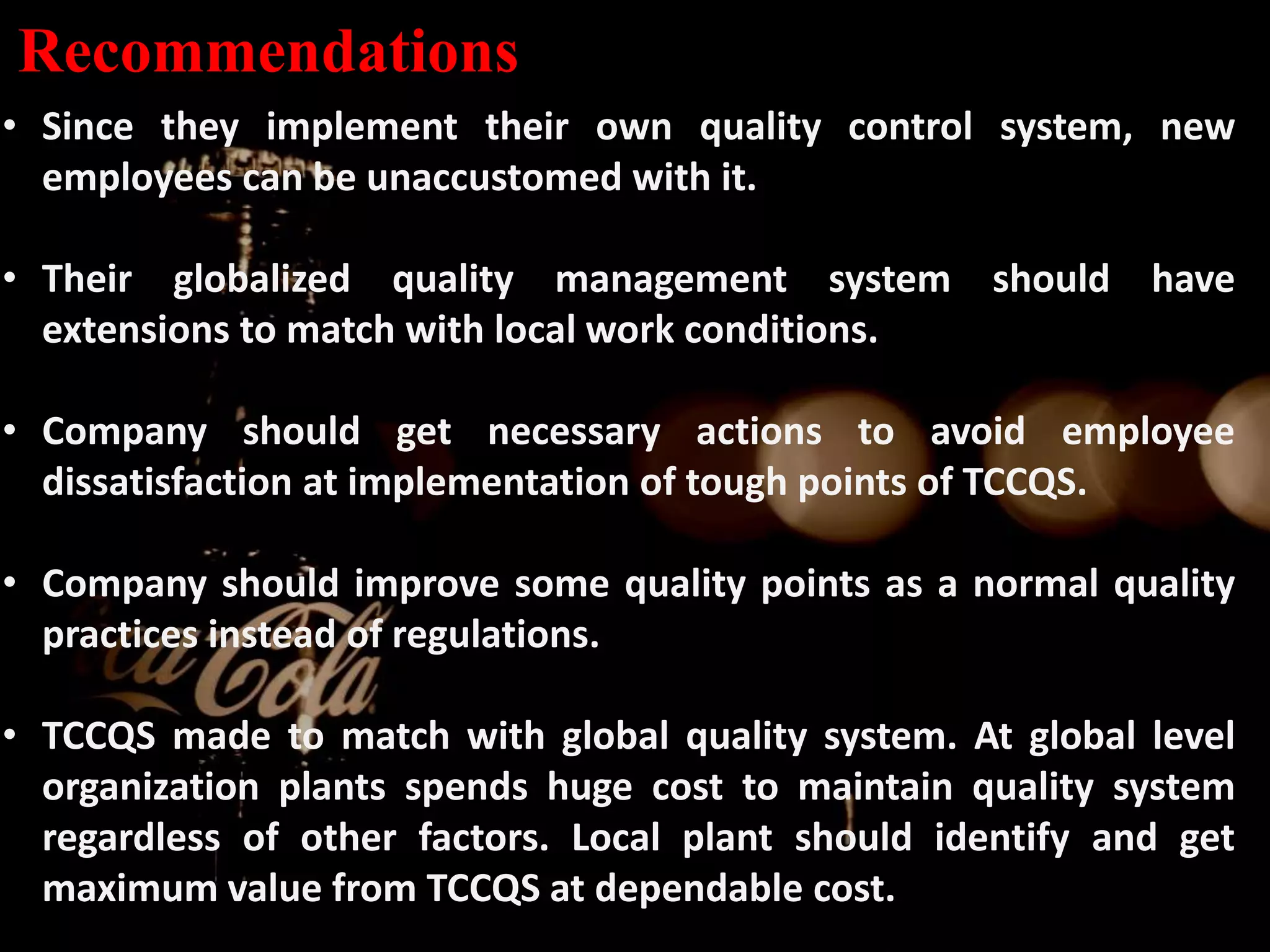 Recommendations

• Since they implement their own quality control system, new employees can be unaccustomed with it.

• Their globalized quality management system should have extensions to match with local work conditions.

• Company should get necessary actions to avoid employee dissatisfaction at implementation of tough points of TCCQS.

• Company should improve some quality points as a normal quality practices instead of regulations.

• TCCQS made to match with global quality system. At global level organization plants spends huge cost to maintain quality system regardless of other factors. Local plant should identify and get maximum value from TCCQS at dependable cost.